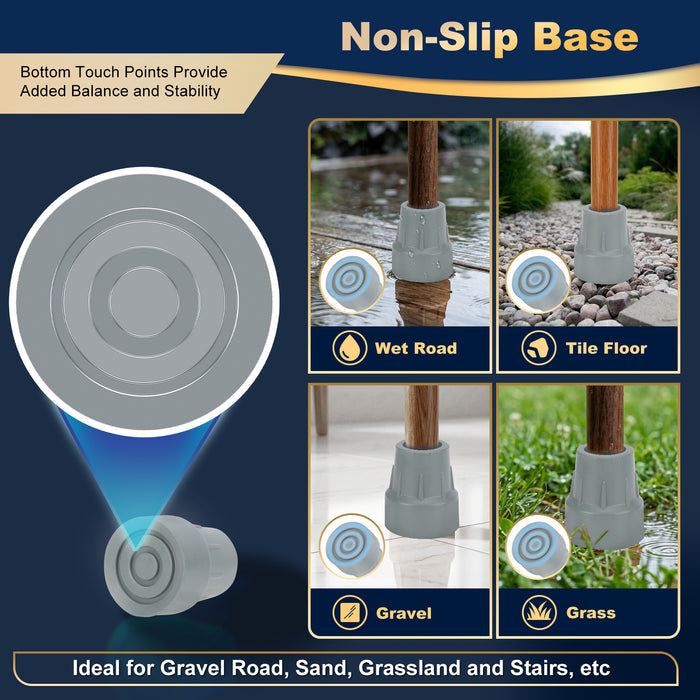 Non-Slip Base

Bottom Touch Points Provide Added Balance and Stability

Wet Road

Tile Floor

Gravel

Grass

Ideal for Gravel Road, Sand, Grassland and Stairs, etc